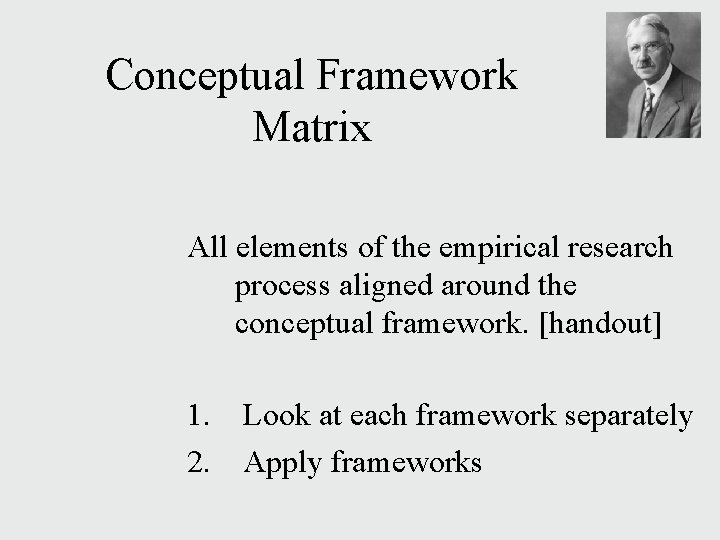 Conceptual Framework Matrix

All elements of the empirical research process aligned around the conceptual framework. [handout]

1. Look at each framework separately
2. Apply frameworks